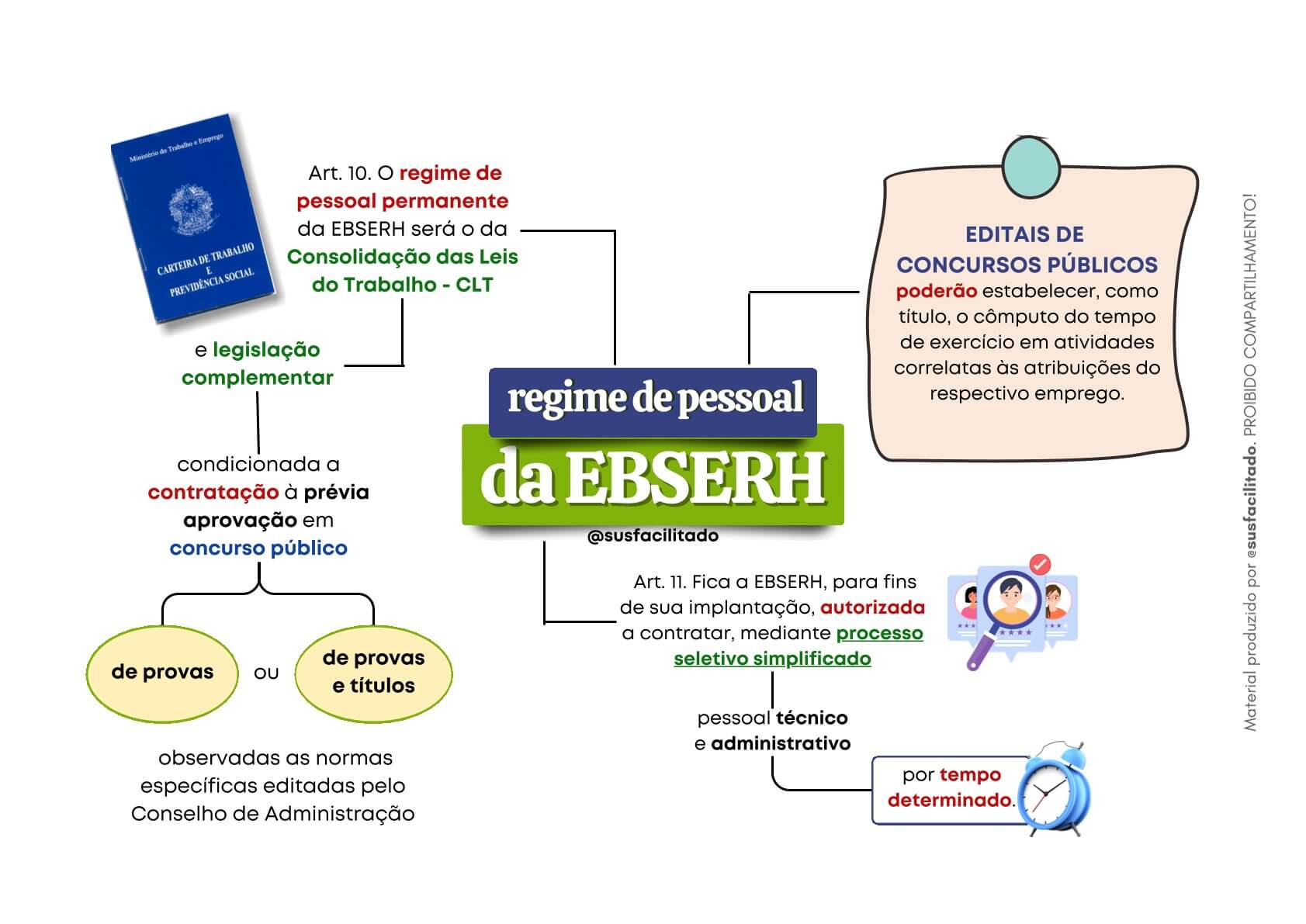 Ministério do Trabalho e Emprego
CARTEIRA DE TRABALHO E PREVIDÊNCIA SOCIAL

Art. 10. O regime de pessoal permanente da EBSERH será o da Consolidação das Leis do Trabalho - CLT

e legislação complementar

condicionada a contratação à prévia aprovação em concurso público

de provas

ou

de provas e títulos

observadas as normas específicas editadas pelo Conselho de Administração

regime de pessoal
da EBSERH
@susfacilitado

EDITAIS DE CONCURSOS PÚBLICOS poderão estabelecer, como título, o cômputo do tempo de exercício em atividades correlatas às atribuições do respectivo emprego.

Art. 11. Fica a EBSERH, para fins de sua implantação, autorizada a contratar, mediante processo seletivo simplificado

pessoal técnico e administrativo

por tempo determinado.

Material produzido por @susfacilitado. PROIBIDO COMPARTILHAMENTO!